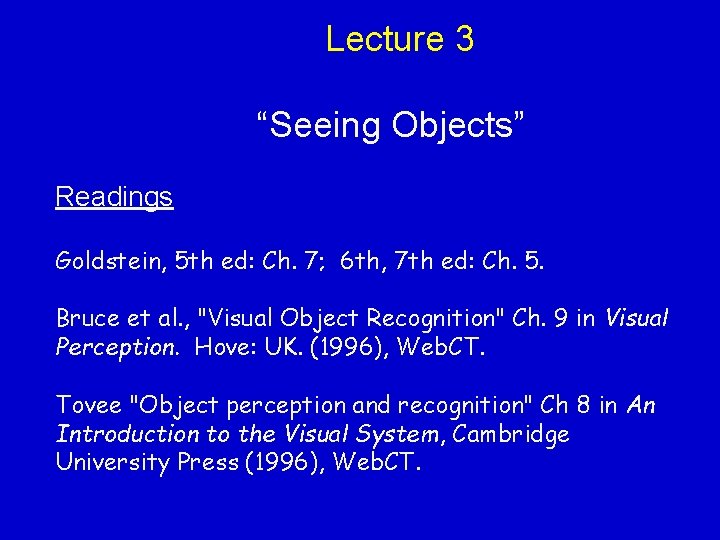 Lecture 3

“Seeing Objects”

Readings

Goldstein, 5th ed: Ch. 7; 6th, 7th ed: Ch. 5.

Bruce et al., "Visual Object Recognition" Ch. 9 in Visual Perception. Hove: UK. (1996), WebCT.

Tovee "Object perception and recognition" Ch 8 in An Introduction to the Visual System, Cambridge University Press (1996), WebCT.